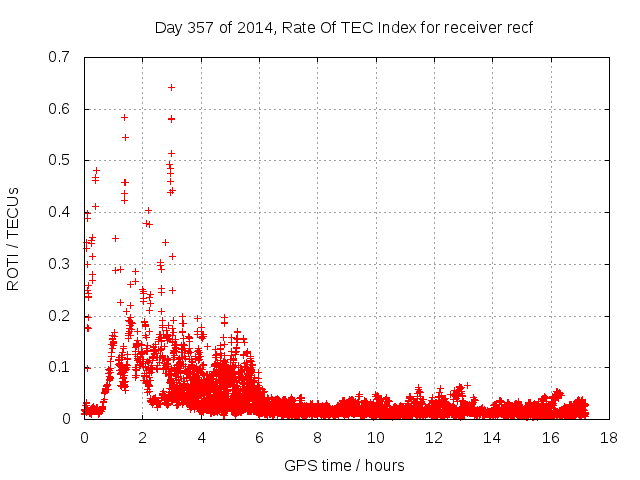 Day 357 of 2014, Rate Of TEC Index for receiver recf

ROTI / TECUs

0.7
0.6
0.5
0.4
0.3
0.2
0.1
0

0 2 4 6 8 10 12 14 16 18

GPS time / hours